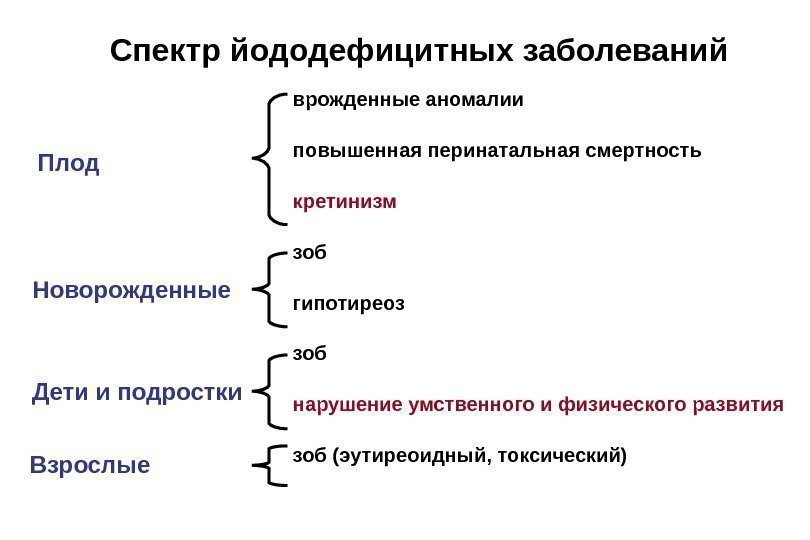 Спектр йододефицитных заболеваний

Плод
врожденные аномалии
повышенная перинатальная смертность
кретинизм

Новорожденные
зоб
гипотиреоз

Дети и подростки
зоб
нарушение умственного и физического развития

Взрослые
зоб (эутиреоидный, токсический)